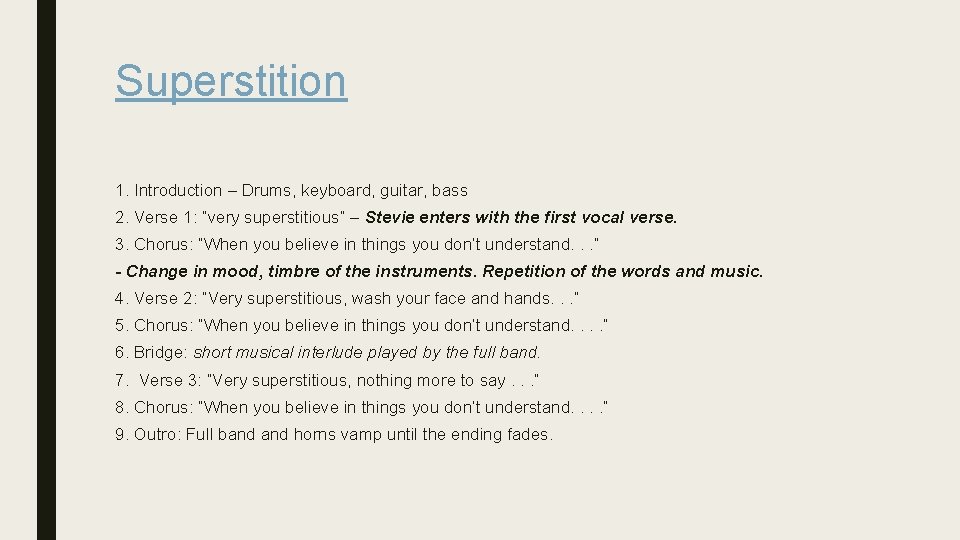 Superstition

1. Introduction – Drums, keyboard, guitar, bass

2. Verse 1: "very superstitious" – Stevie enters with the first vocal verse.

3. Chorus: "When you believe in things you don't understand. . ."

- Change in mood, timbre of the instruments. Repetition of the words and music.

4. Verse 2: "Very superstitious, wash your face and hands. . ."

5. Chorus: "When you believe in things you don't understand. . . ."

6. Bridge: short musical interlude played by the full band.

7. Verse 3: "Very superstitious, nothing more to say . . ."

8. Chorus: "When you believe in things you don't understand. . . ."

9. Outro: Full band and horns vamp until the ending fades.